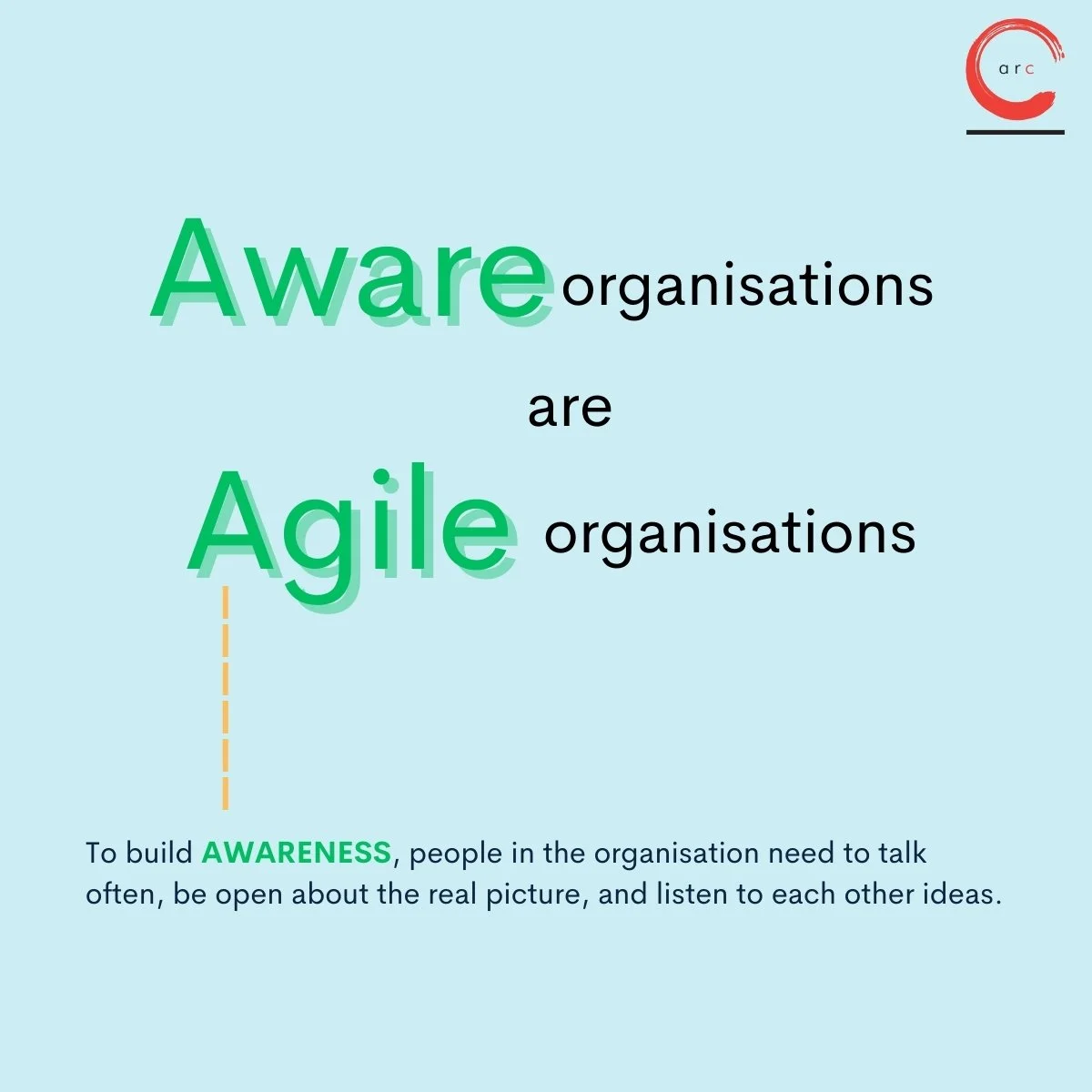 arc

Aware organisations

are

Agile organisations

To build AWARENESS, people in the organisation need to talk often, be open about the real picture, and listen to each other ideas.